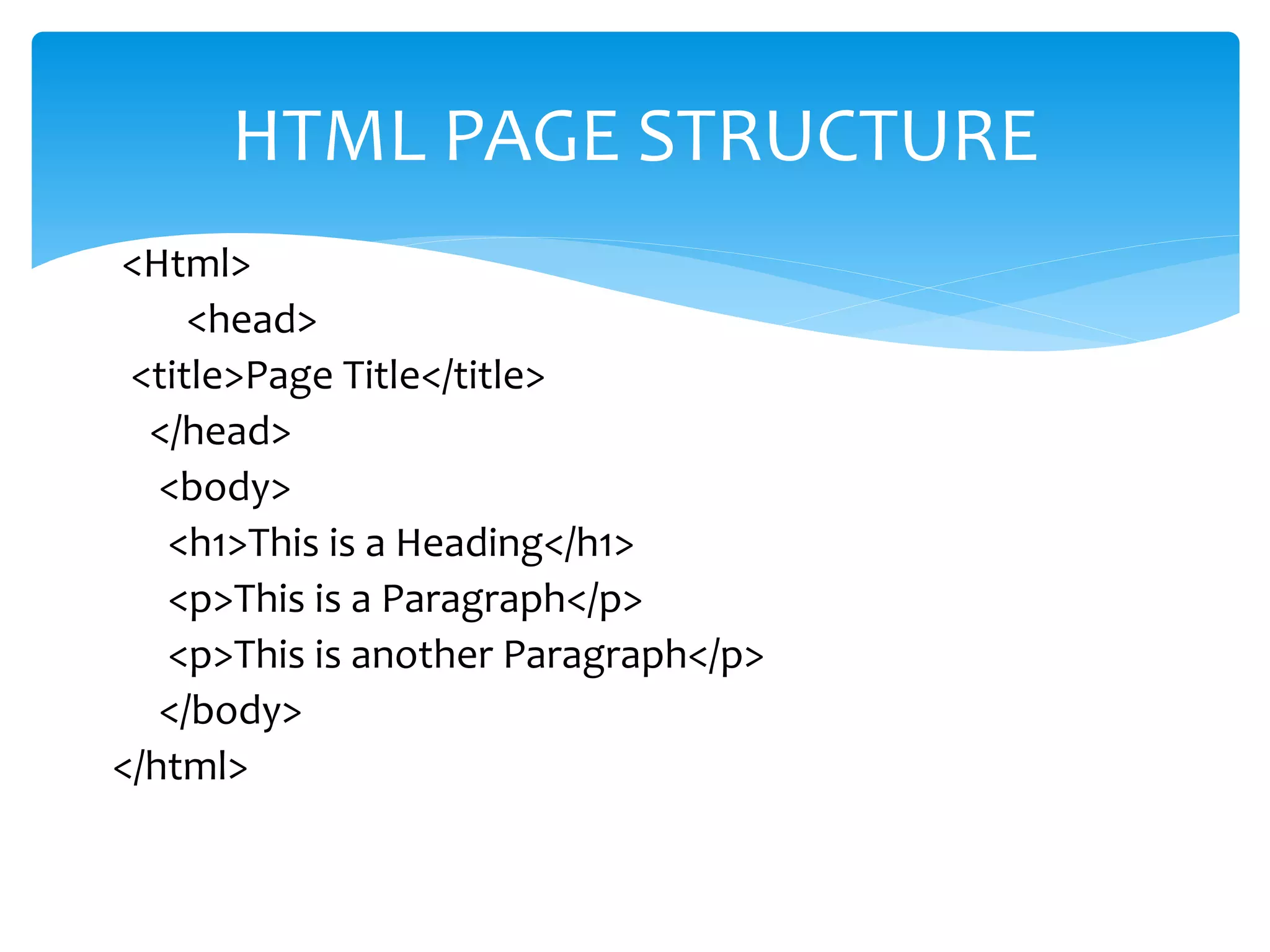 HTML PAGE STRUCTURE

<Html>
<head>
<title>Page Title</title>
</head>
<body>
<h1>This is a Heading</h1>
<p>This is a Paragraph</p>
<p>This is another Paragraph</p>
</body>
</html>